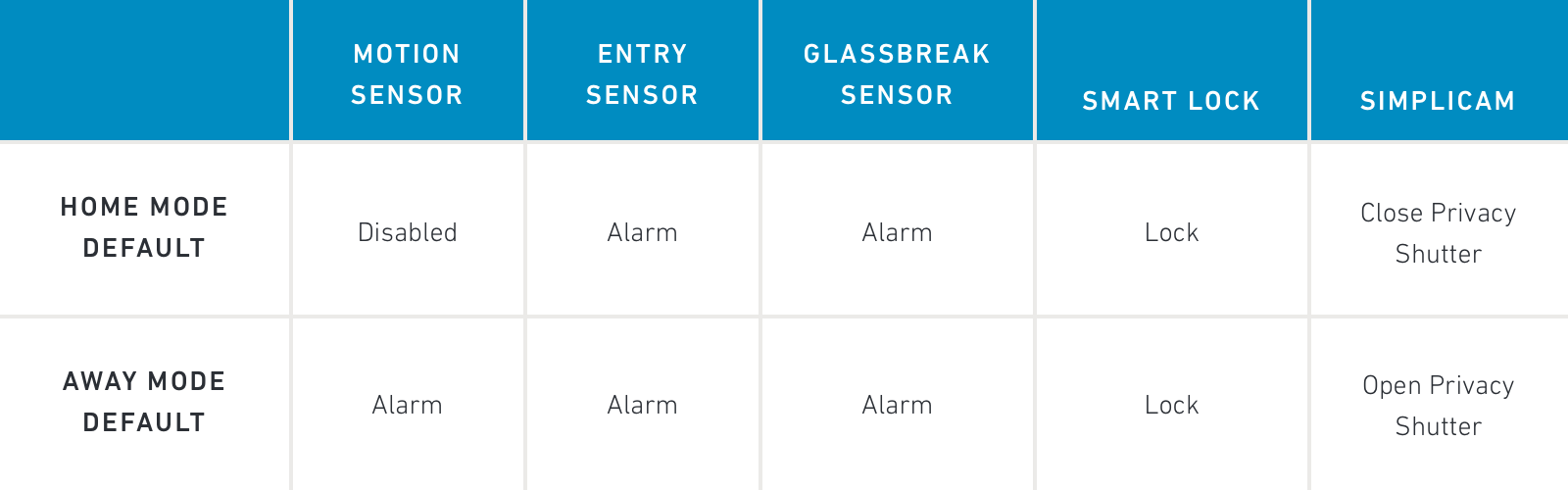 | | MOTION SENSOR | ENTRY SENSOR | GLASSBREAK SENSOR | SMART LOCK | SIMPLICAM |
|---|---|---|---|---|---|
| HOME MODE DEFAULT | Disabled | Alarm | Alarm | Lock | Close Privacy Shutter |
| AWAY MODE DEFAULT | Alarm | Alarm | Alarm | Lock | Open Privacy Shutter |